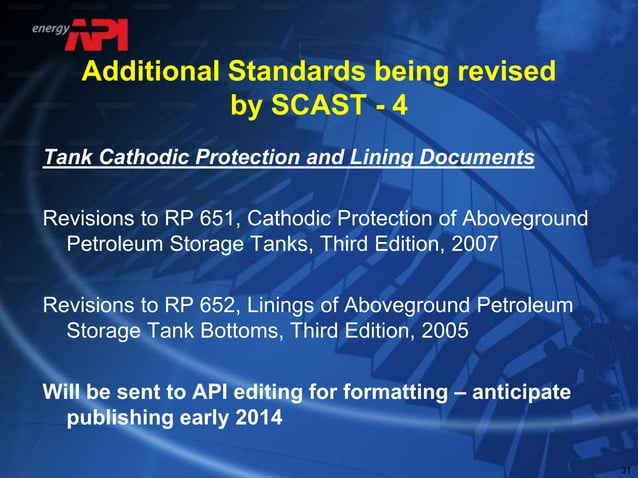 energy API

Additional Standards being revised by SCAST - 4

Tank Cathodic Protection and Lining Documents

Revisions to RP 651, Cathodic Protection of Aboveground Petroleum Storage Tanks, Third Edition, 2007

Revisions to RP 652, Linings of Aboveground Petroleum Storage Tank Bottoms, Third Edition, 2005

Will be sent to API editing for formatting – anticipate publishing early 2014

31